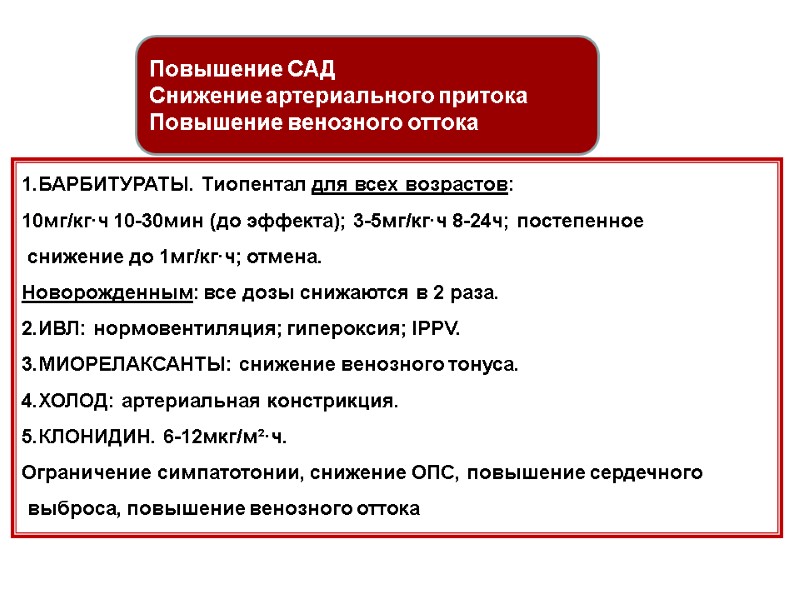 Повышение САД
Снижение артериального притока
Повышение венозного оттока

1.БАРБИТУРАТЫ. Тиопентал для всех возрастов:

10мг/кг·ч 10-30мин (до эффекта); 3-5мг/кг·ч 8-24ч; постепенное снижение до 1мг/кг·ч; отмена.

Новорожденным: все дозы снижаются в 2 раза.

2.ИВЛ: нормовентиляция; гипероксия; IPPV.

3.МИОРЕЛАКСАНТЫ: снижение венозного тонуса.

4.ХОЛОД: артериальная констрикция.

5.КЛОНИДИН. 6-12мкг/м$^2$·ч.

Ограничение симпатотонии, снижение ОПС, повышение сердечного выброса, повышение венозного оттока